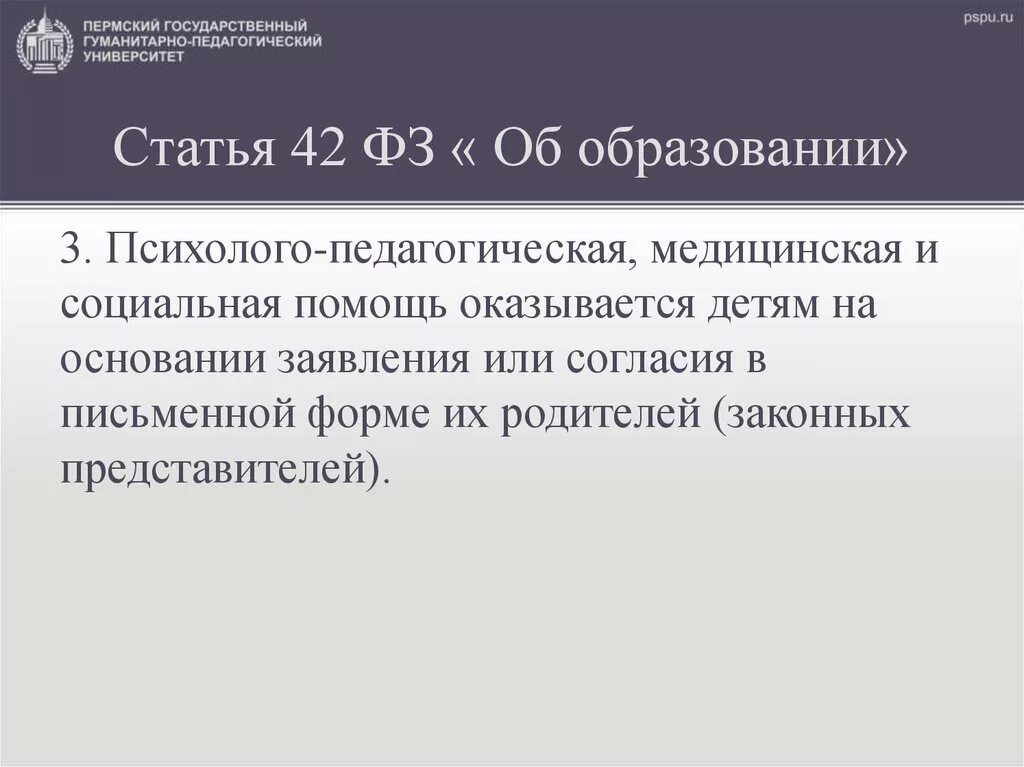 ПЕРМСКИЙ ГОСУДАРСТВЕННЫЙ ГУМАНИТАРНО-ПЕДАГОГИЧЕСКИЙ УНИВЕРСИТЕТ

pspu.ru

Статья 42 ФЗ « Об образовании»

3. Психолого-педагогическая, медицинская и социальная помощь оказывается детям на основании заявления или согласия в письменной форме их родителей (законных представителей).